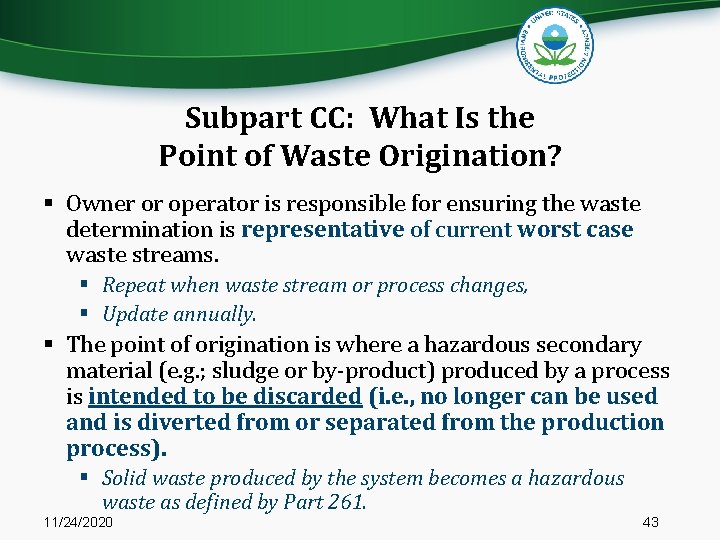 UNITED STATES ENVIRONMENTAL PROTECTION AGENCY

Subpart CC: What Is the Point of Waste Origination?

▪ Owner or operator is responsible for ensuring the waste determination is representative of current worst case waste streams.
▪ Repeat when waste stream or process changes,
▪ Update annually.
▪ The point of origination is where a hazardous secondary material (e.g.; sludge or by-product) produced by a process is intended to be discarded (i.e., no longer can be used and is diverted from or separated from the production process).
▪ Solid waste produced by the system becomes a hazardous waste as defined by Part 261.

11/24/2020

43